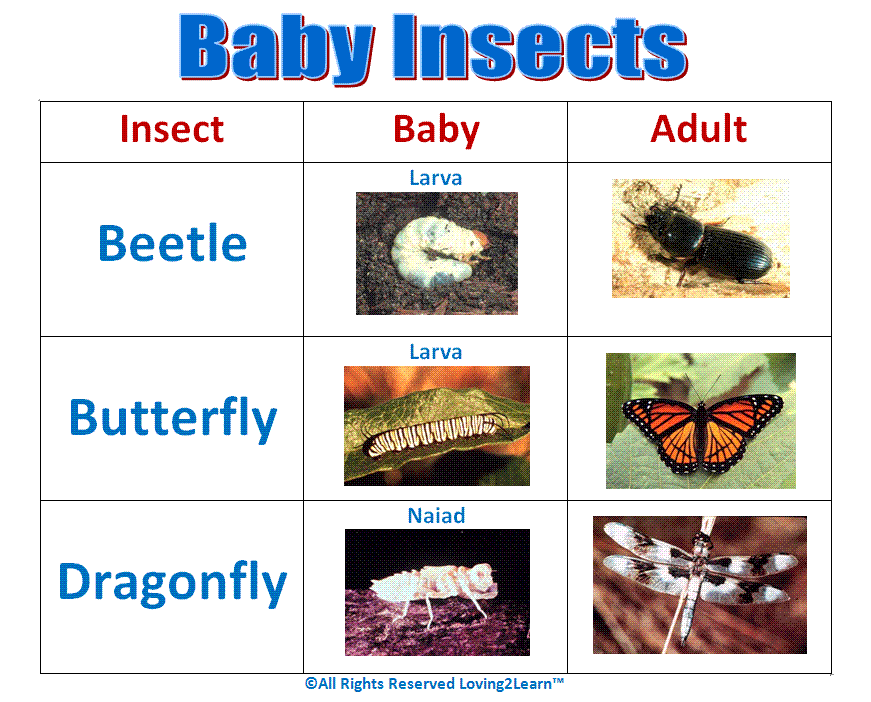 Baby Insects

| Insect | Baby | Adult |
|---|---|---|
| Beetle | Larva | |
| Butterfly | Larva | |
| Dragonfly | Naiad | |

©All Rights Reserved Loving2Learn™